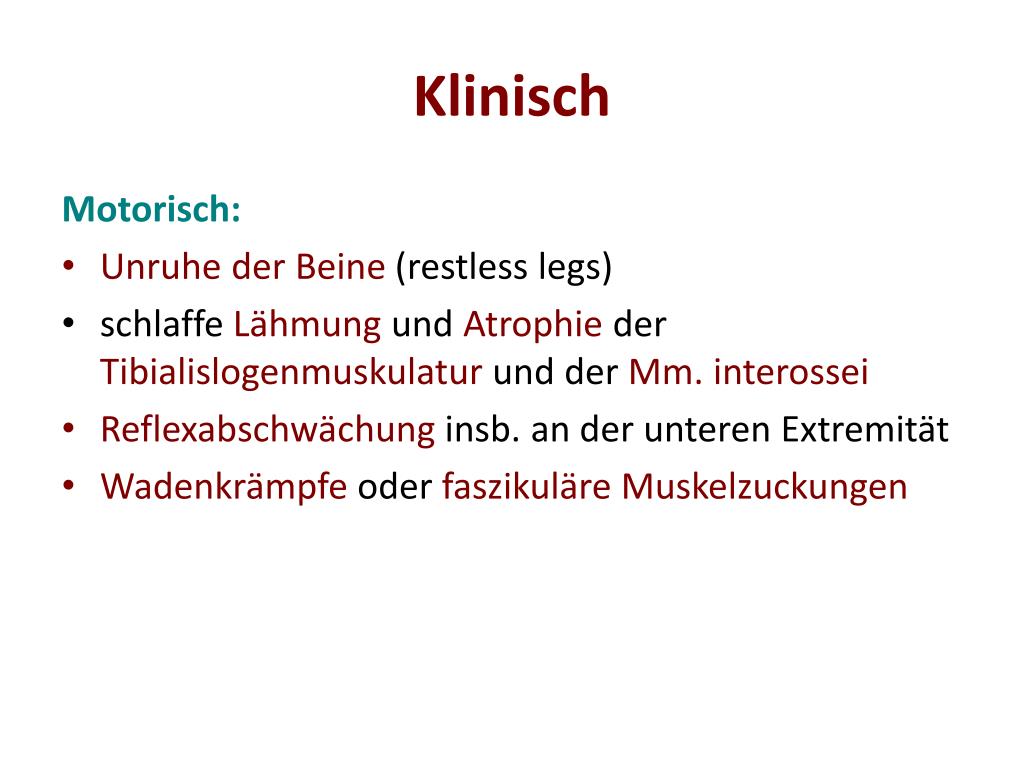 Klinisch

Motorisch:
• Unruhe der Beine (restless legs)
• schlaffe Lähmung und Atrophie der Tibialislogenmuskulatur und der Mm. interossei
• Reflexabschwächung insb. an der unteren Extremität
• Wadenkrämpfe oder faszikuläre Muskelzuckungen